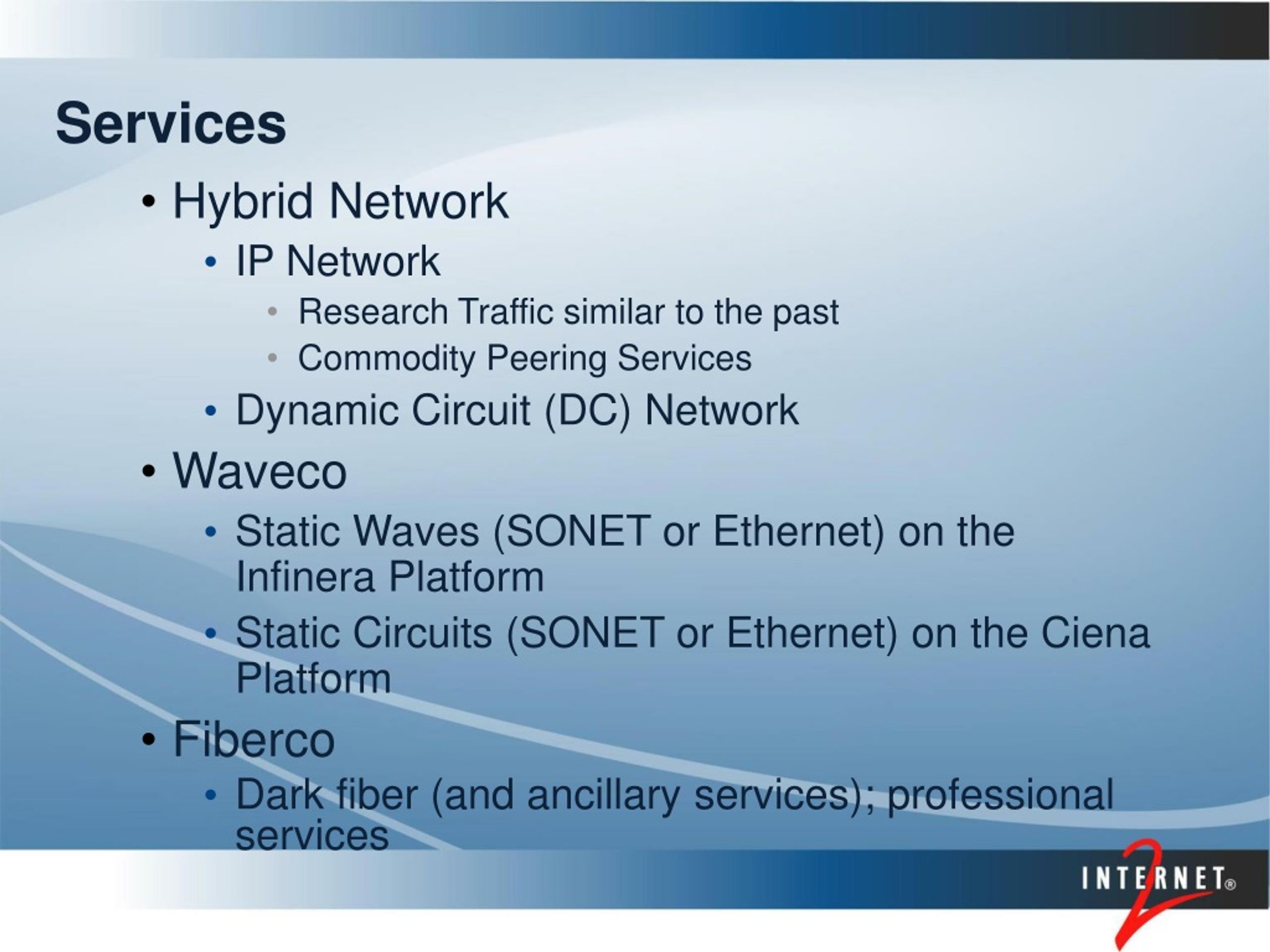 Services

• Hybrid Network
 • IP Network
  • Research Traffic similar to the past
  • Commodity Peering Services
 • Dynamic Circuit (DC) Network
• Waveco
 • Static Waves (SONET or Ethernet) on the Infinera Platform
 • Static Circuits (SONET or Ethernet) on the Ciena Platform
• Fiberco
 • Dark fiber (and ancillary services); professional services

INTERNET® 2